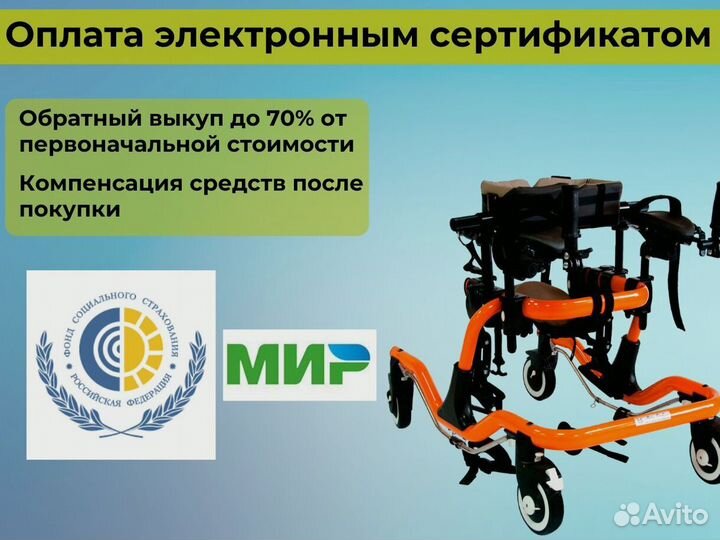 Оплата электронным сертификатом

Обратный выкуп до 70% от первоначальной стоимости

Компенсация средств после покупки

ФОНД СОЦИАЛЬНОГО СТРАХОВАНИЯ РОССИЙСКАЯ ФЕДЕРАЦИЯ

МИР

Avito